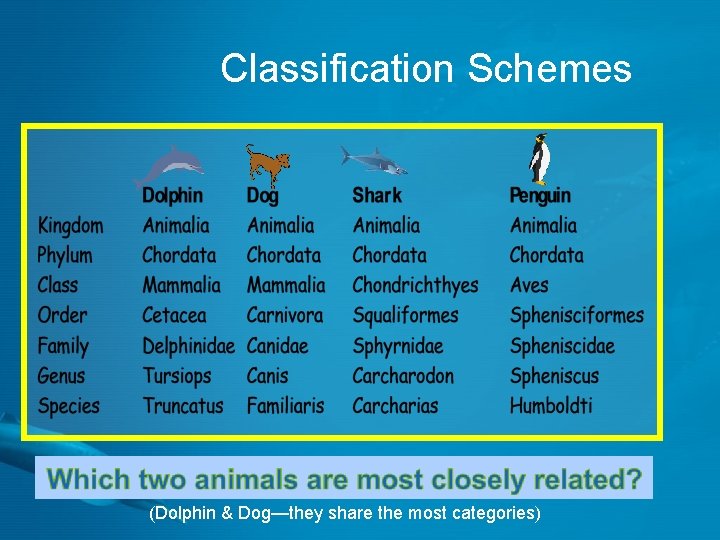 Classification Schemes

| | Dolphin | Dog | Shark | Penguin |
|---|---|---|---|---|
| Kingdom | Animalia | Animalia | Animalia | Animalia |
| Phylum | Chordata | Chordata | Chordata | Chordata |
| Class | Mammalia | Mammalia | Chondrichthyes | Aves |
| Order | Cetacea | Carnivora | Squaliformes | Sphenisciformes |
| Family | Delphinidae | Canidae | Sphyrnidae | Spheniscidae |
| Genus | Tursiops | Canis | Carcharodon | Spheniscus |
| Species | Truncatus | Familiaris | Carcharias | Humboldti |

Which two animals are most closely related?

(Dolphin & Dog—they share the most categories)